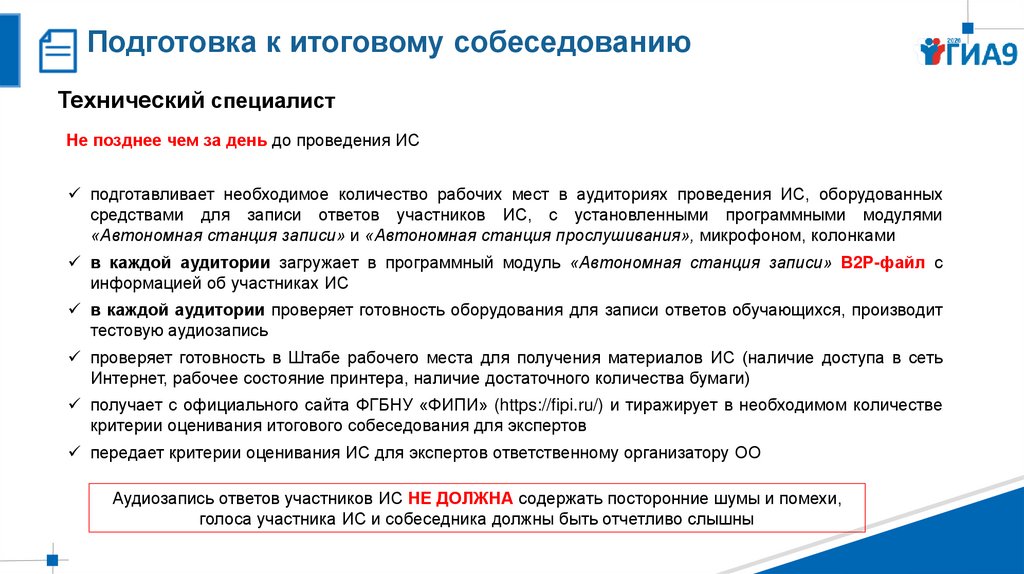 Подготовка к итоговому собеседованию

2020 ГИА9

Технический специалист

Не позднее чем за день до проведения ИС

✓ подготавливает необходимое количество рабочих мест в аудиториях проведения ИС, оборудованных средствами для записи ответов участников ИС, с установленными программными модулями «Автономная станция записи» и «Автономная станция прослушивания», микрофоном, колонками

✓ в каждой аудитории загружает в программный модуль «Автономная станция записи» B2P-файл с информацией об участниках ИС

✓ в каждой аудитории проверяет готовность оборудования для записи ответов обучающихся, производит тестовую аудиозапись

✓ проверяет готовность в Штабе рабочего места для получения материалов ИС (наличие доступа в сеть Интернет, рабочее состояние принтера, наличие достаточного количества бумаги)

✓ получает с официального сайта ФГБНУ «ФИПИ» (https://fipi.ru/) и тиражирует в необходимом количестве критерии оценивания итогового собеседования для экспертов

✓ передает критерии оценивания ИС для экспертов ответственному организатору ОО

Аудиозапись ответов участников ИС НЕ ДОЛЖНА содержать посторонние шумы и помехи, голоса участника ИС и собеседника должны быть отчетливо слышны